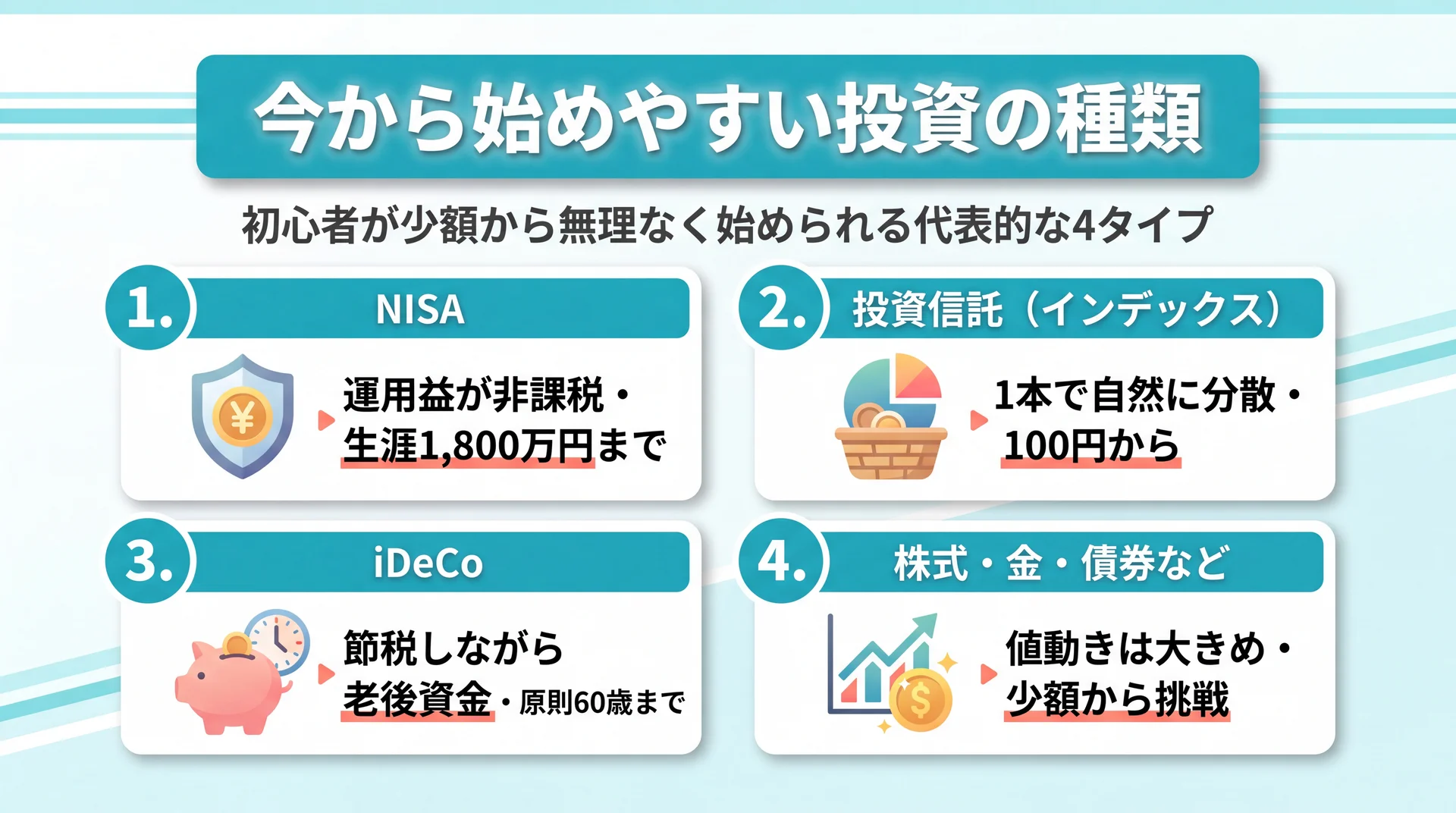 今から始めやすい投資の種類

初心者が少額から無理なく始められる代表的な4タイプ

1. NISA

運用益が非課税・
生涯1,800万円まで

2. 投資信託（インデックス）

1本で自然に分散・
100円から

3. iDeCo

節税しながら
老後資金・原則60歳まで

4. 株式・金・債券など

値動きは大きめ・
少額から挑戦